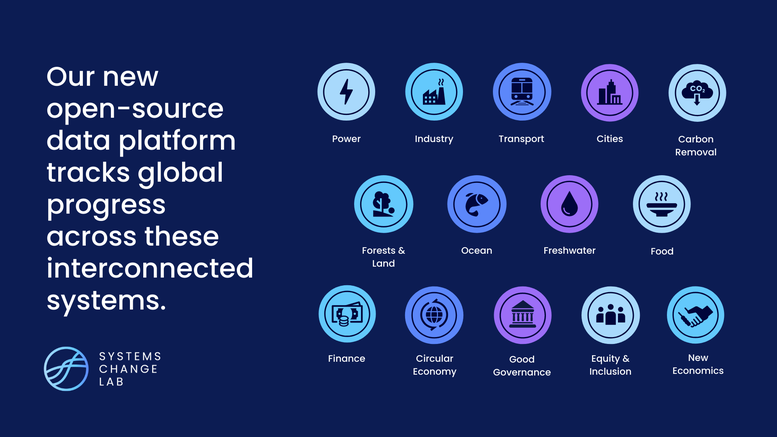 Our new open-source data platform tracks global progress across these interconnected systems.

SYSTEMS CHANGE LAB

Power

Industry

Transport

Cities

$CO_2$

Carbon Removal

Forests & Land

Ocean

Freshwater

Food

Finance

Circular Economy

Good Governance

Equity & Inclusion

New Economics